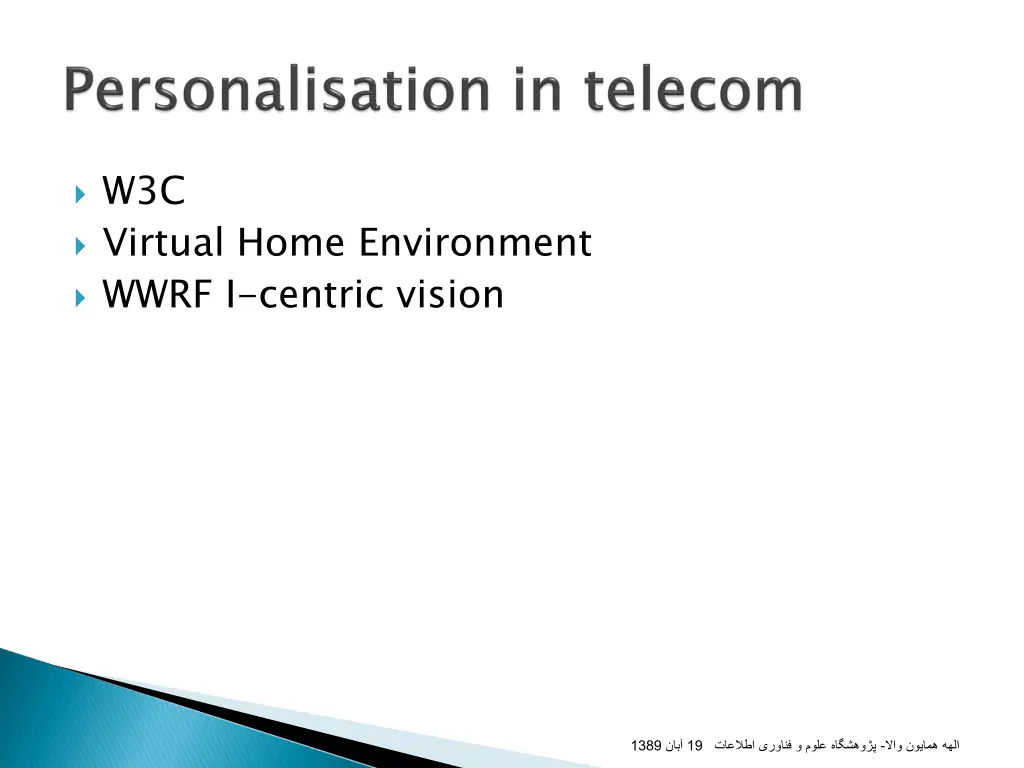 Personalisation in telecom

W3C
Virtual Home Environment
WWRF I-centric vision

الهه همایون والا- پژوهشگاه علوم و فناوری اطلاعات 19 آبان 1389